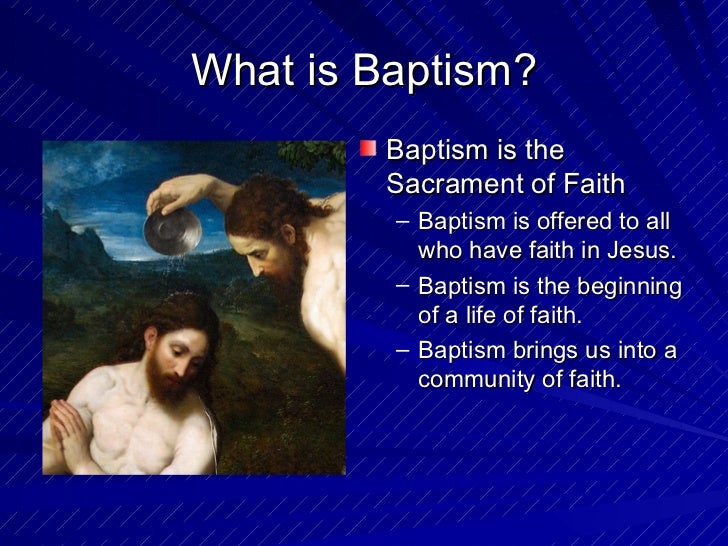 What is Baptism?

Baptism is the Sacrament of Faith

– Baptism is offered to all who have faith in Jesus.

– Baptism is the beginning of a life of faith.

– Baptism brings us into a community of faith.